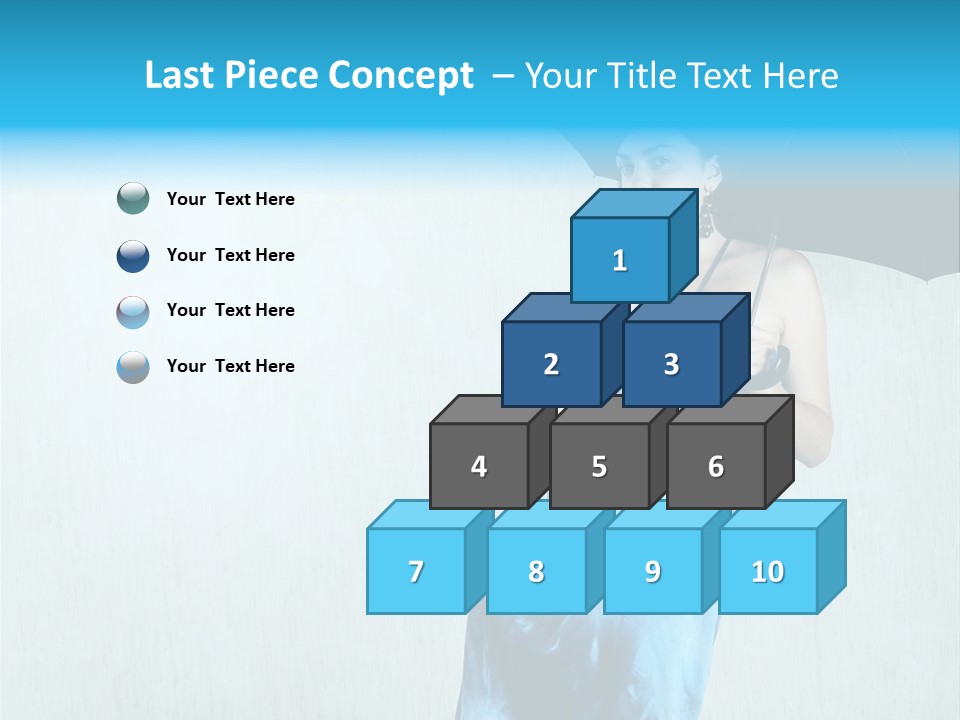 Last Piece Concept – Your Title Text Here

Your Text Here

Your Text Here

Your Text Here

Your Text Here

1

2

3

4

5

6

7

8

9

10